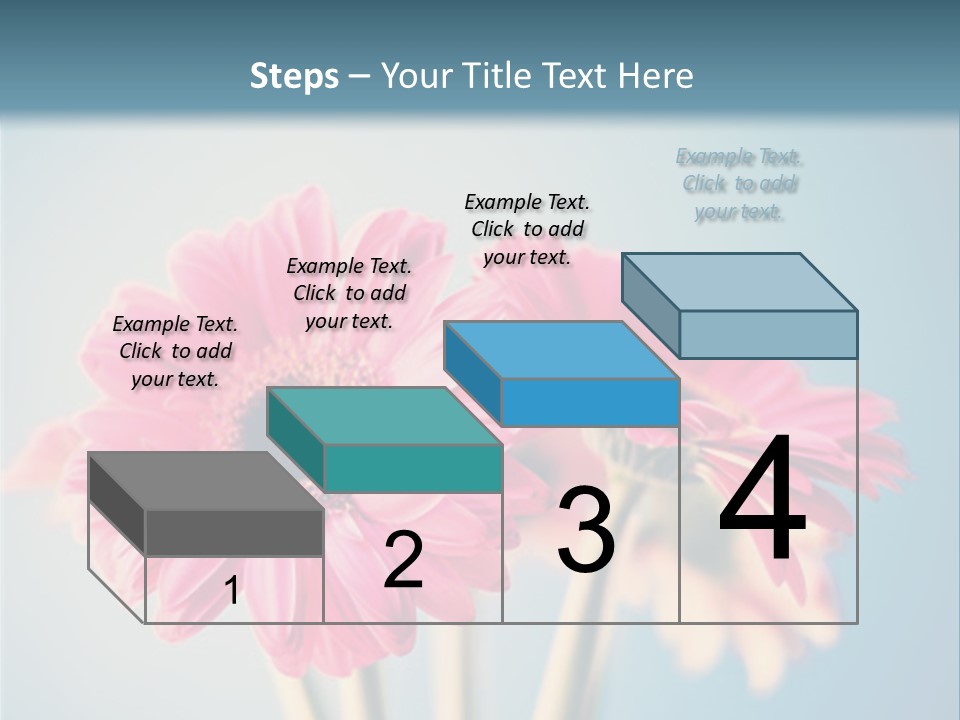 Steps – Your Title Text Here

Example Text. Click to add your text.

Example Text. Click to add your text.

Example Text. Click to add your text.

Example Text. Click to add your text.

1

2

3

4